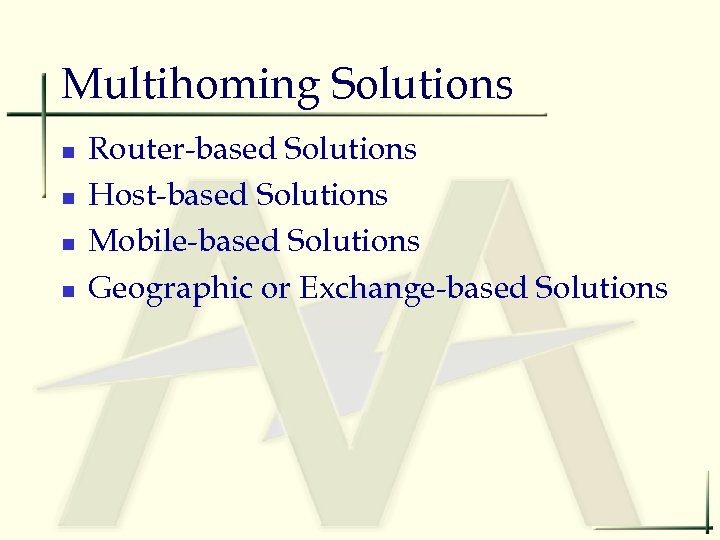 Multihoming Solutions

- Router-based Solutions
- Host-based Solutions
- Mobile-based Solutions
- Geographic or Exchange-based Solutions